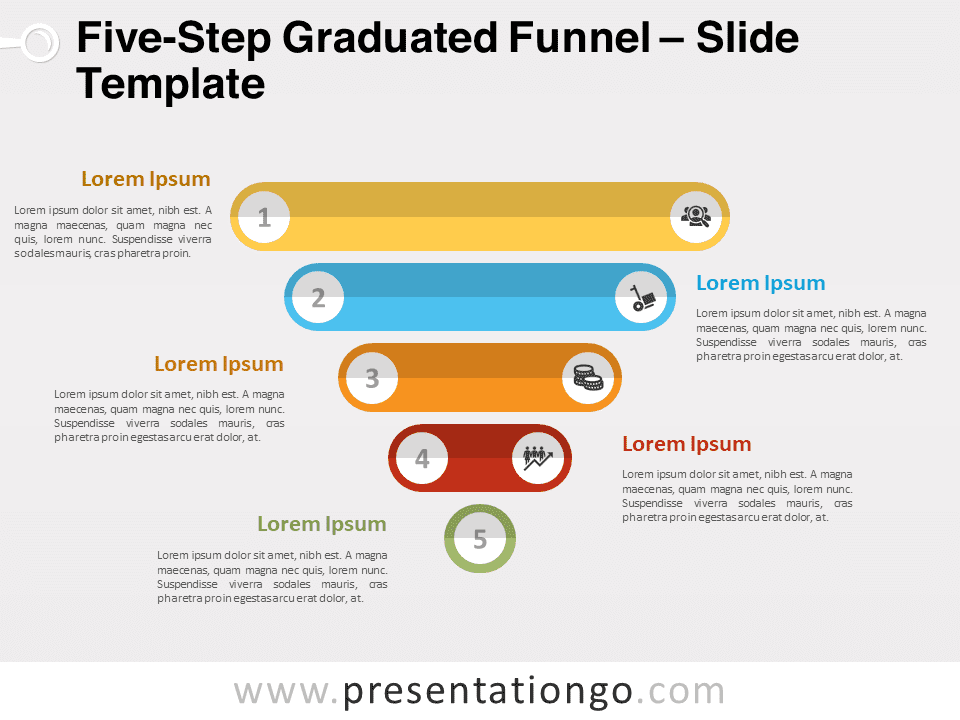 Five-Step Graduated Funnel – Slide Template

Lorem Ipsum

Lorem ipsum dolor sit amet, nibh est. A magna maecenas, quam magna nec quis, lorem nunc. Suspendisse viverra sodalesmauris, cras pharetra proin.

1

2

Lorem Ipsum

Lorem ipsum dolor sit amet, nibh est. A magna maecenas, quam magna nec quis, lorem nunc. Suspendisse viverra sodales mauris, cras pharetra proin egestasarcu erat dolor, at.

Lorem Ipsum

Lorem ipsum dolor sit amet, nibh est. A magna maecenas, quam magna nec quis, lorem nunc. Suspendisse viverra sodales mauris, cras pharetra proin egestasarcu erat dolor, at.

3

4

Lorem Ipsum

Lorem ipsum dolor sit amet, nibh est. A magna maecenas, quam magna nec quis, lorem nunc. Suspendisse viverra sodales mauris, cras pharetra proin egestasarcu erat dolor, at.

Lorem Ipsum

Lorem ipsum dolor sit amet, nibh est. A magna maecenas, quam magna nec quis, lorem nunc. Suspendisse viverra sodales mauris, cras pharetra proin egestasarcu erat dolor, at.

5

www.presentationgo.com